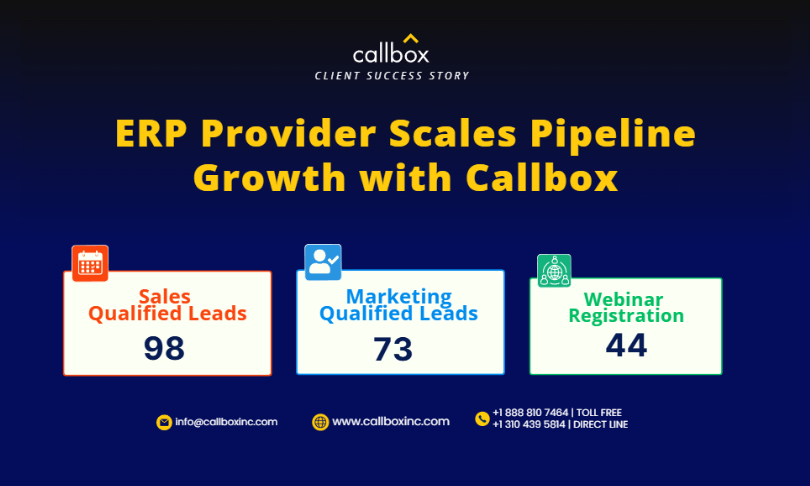 callbox
CLIENT SUCCESS STORY

ERP Provider Scales Pipeline Growth with Callbox

Sales Qualified Leads
98

Marketing Qualified Leads
73

Webinar Registration
44

info@callboxinc.com

www.callboxinc.com

+1 888 810 7464 | TOLL FREE
+1 310 439 5814 | DIRECT LINE